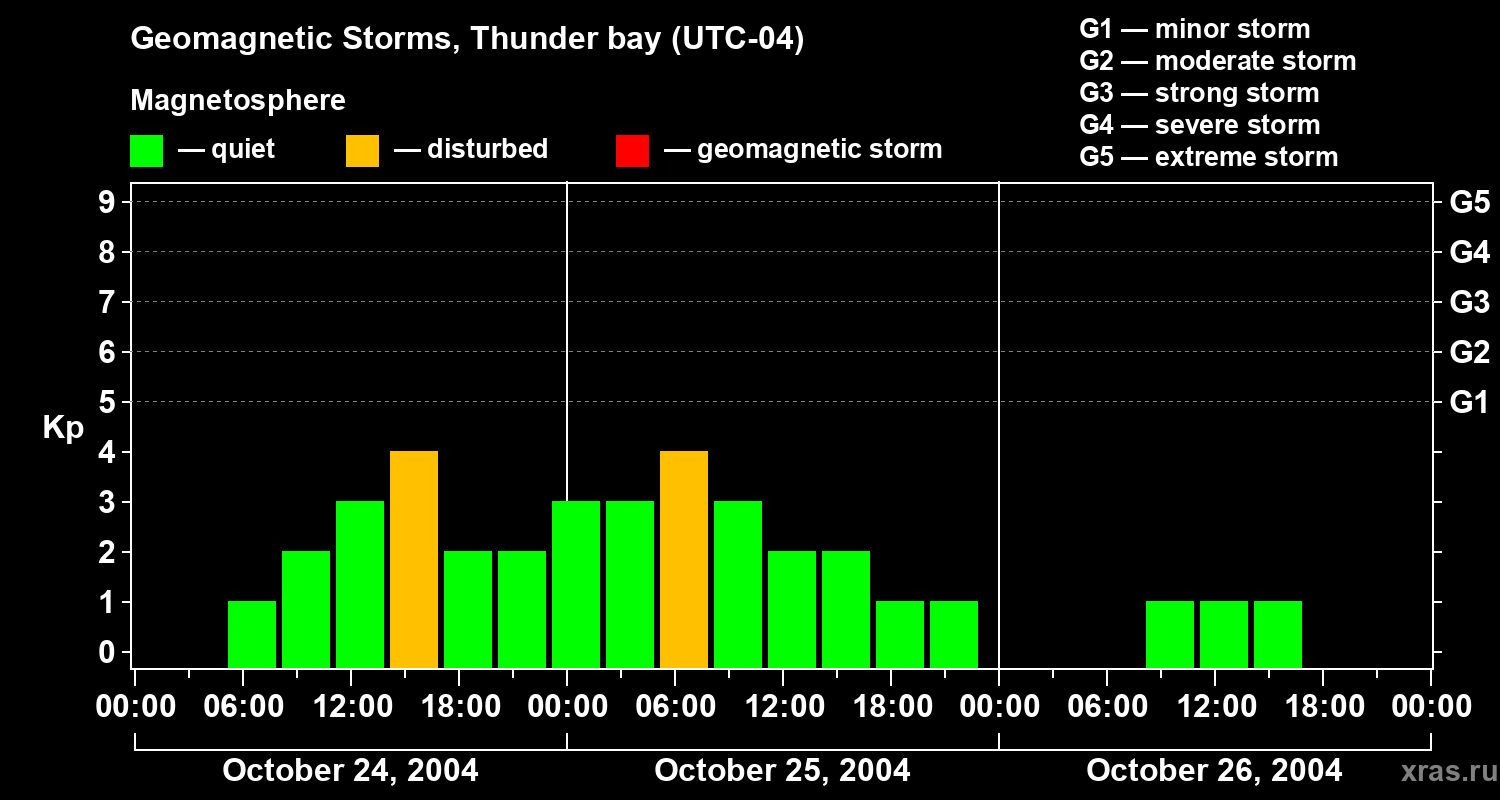 Geomagnetic Storms, Thunder bay (UTC-04)

Magnetosphere

— quiet — disturbed — geomagnetic storm

G1 — minor storm
G2 — moderate storm
G3 — strong storm
G4 — severe storm
G5 — extreme storm

Kp

9
8
7
6
5
4
3
2
1
0

G5
G4
G3
G2
G1

00:00 06:00 12:00 18:00 00:00 06:00 12:00 18:00 00:00 06:00 12:00 18:00 00:00

October 24, 2004
October 25, 2004
October 26, 2004

xras.ru